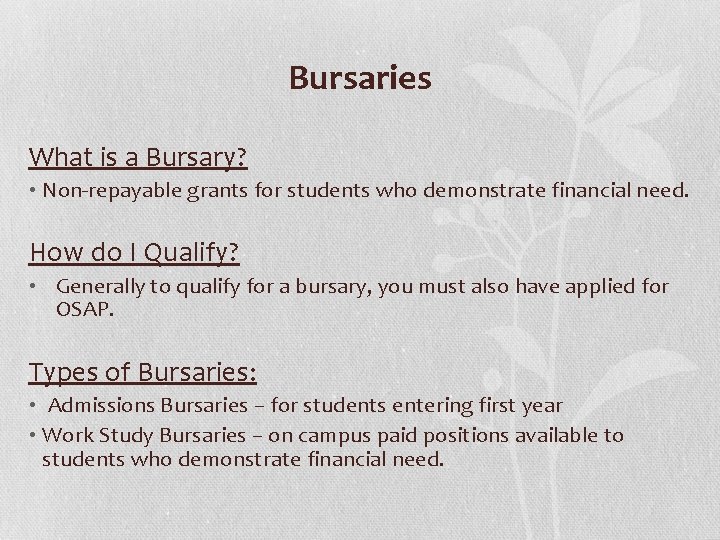 Bursaries

What is a Bursary?

• Non-repayable grants for students who demonstrate financial need.

How do I Qualify?

• Generally to qualify for a bursary, you must also have applied for OSAP.

Types of Bursaries:

• Admissions Bursaries – for students entering first year

• Work Study Bursaries – on campus paid positions available to students who demonstrate financial need.